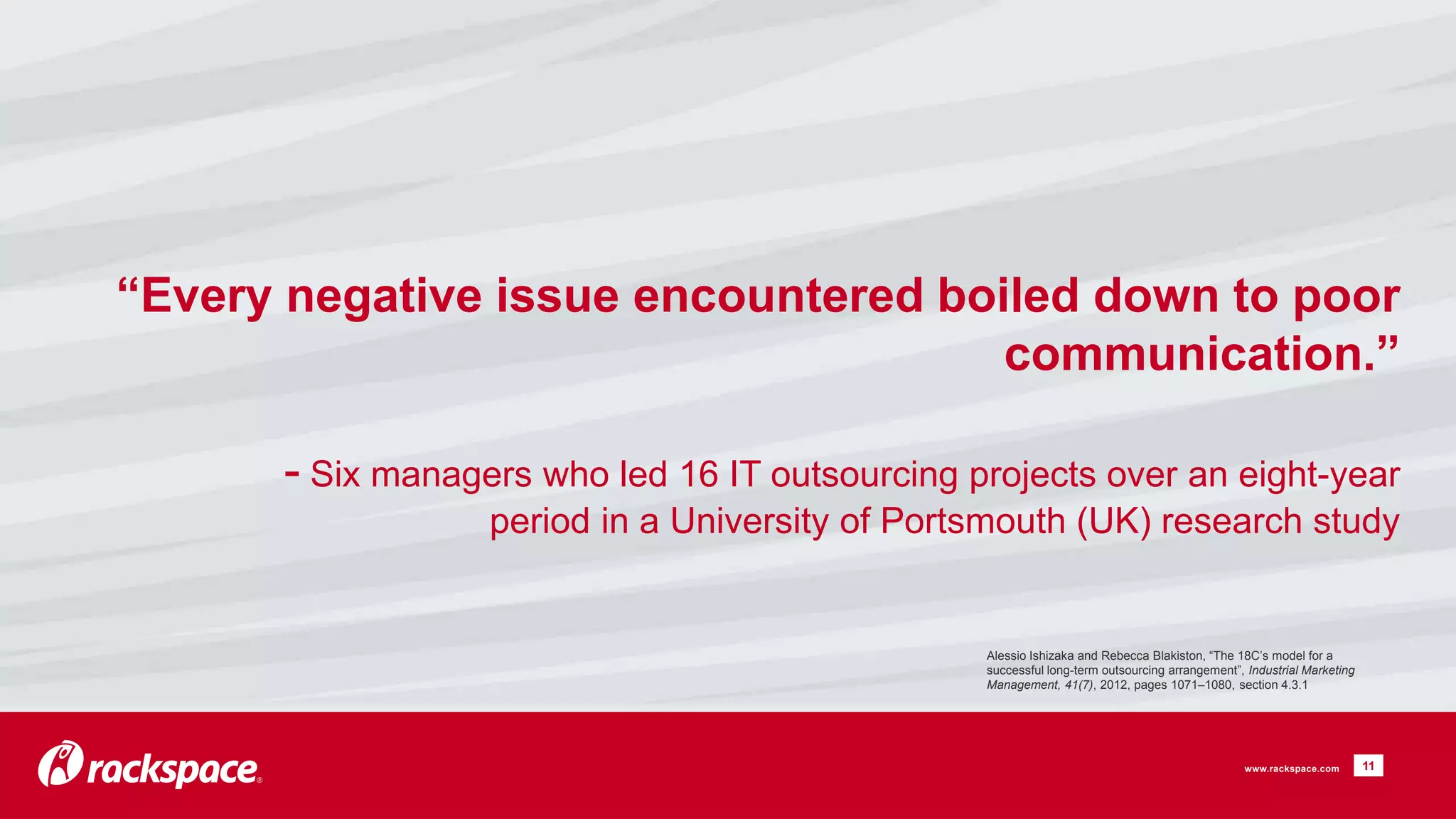 “Every negative issue encountered boiled down to poor communication.”

- Six managers who led 16 IT outsourcing projects over an eight-year period in a University of Portsmouth (UK) research study

Alessio Ishizaka and Rebecca Blakiston, “The 18C’s model for a successful long-term outsourcing arrangement”, Industrial Marketing Management, 41(7), 2012, pages 1071–1080, section 4.3.1

rackspace®

www.rackspace.com

11